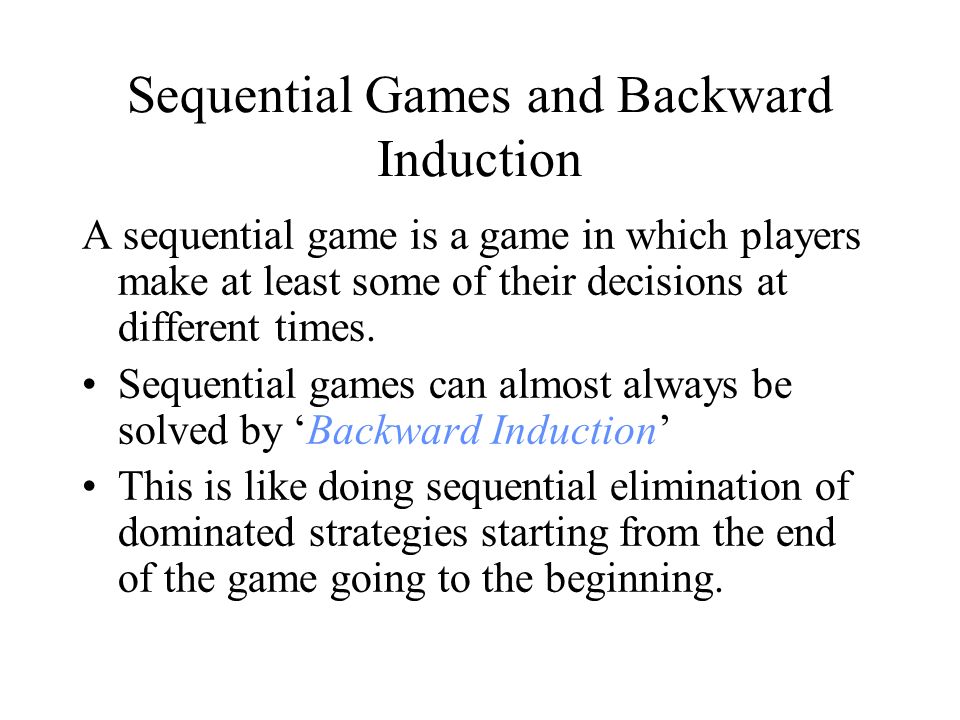 Sequential Games and Backward Induction

A sequential game is a game in which players make at least some of their decisions at different times.

• Sequential games can almost always be solved by ‘Backward Induction’

• This is like doing sequential elimination of dominated strategies starting from the end of the game going to the beginning.